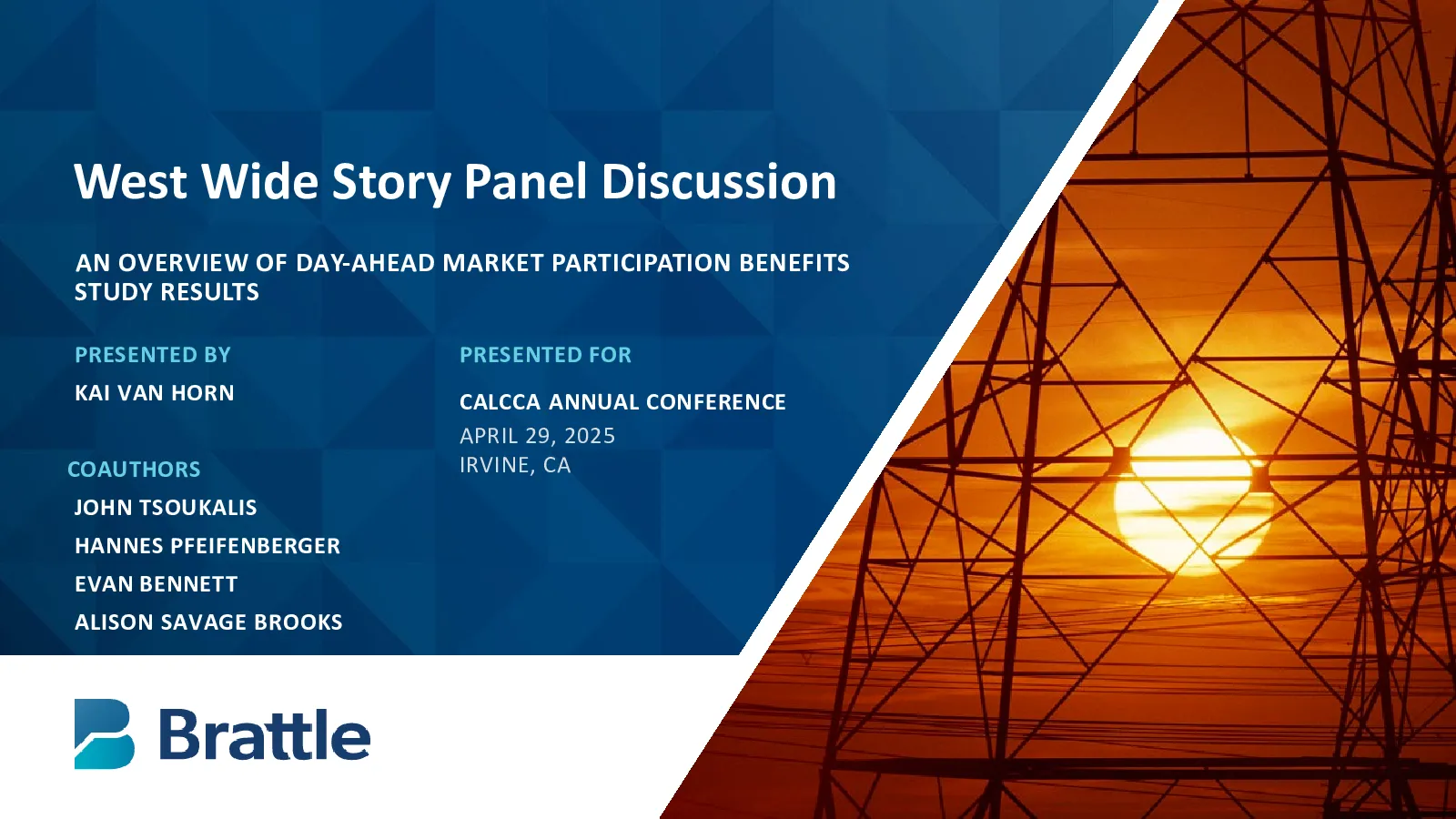 West Wide Story Panel Discussion

AN OVERVIEW OF DAY-AHEAD MARKET PARTICIPATION BENEFITS STUDY RESULTS

PRESENTED BY

KAI VAN HORN

COAUTHORS

JOHN TSOUKALIS

HANNES PFEIFENBERGER

EVAN BENNETT

ALISON SAVAGE BROOKS

PRESENTED FOR

CALCCA ANNUAL CONFERENCE

APRIL 29, 2025

IRVINE, CA

Brattle